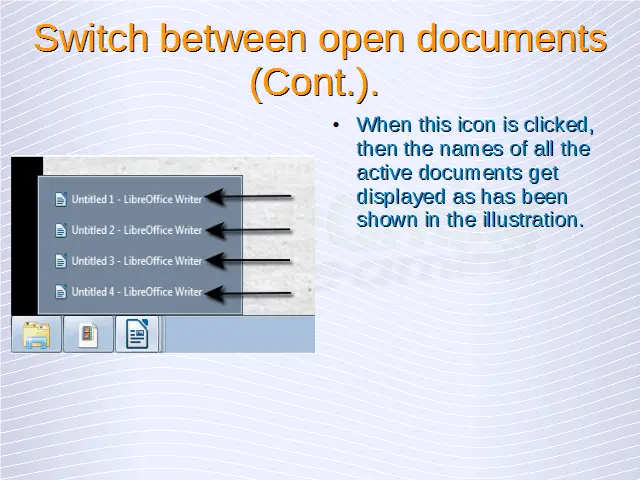 Switch between open documents (Cont.).

Untitled 1 - LibreOffice Writer
Untitled 2 - LibreOffice Writer
Untitled 3 - LibreOffice Writer
Untitled 4 - LibreOffice Writer

• When this icon is clicked, then the names of all the active documents get displayed as has been shown in the illustration.